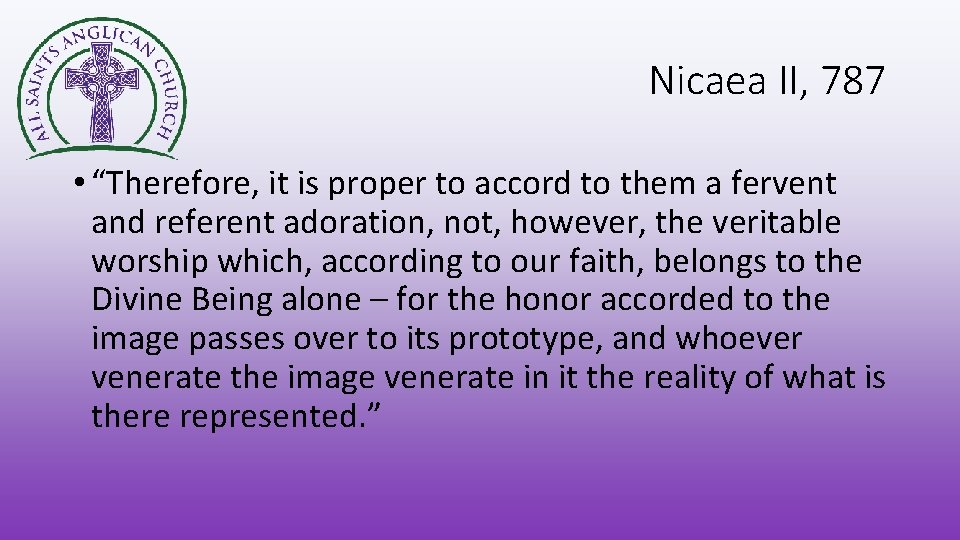 ALL SAINTS ANGLICAN CHURCH

Nicaea II, 787

• “Therefore, it is proper to accord to them a fervent and referent adoration, not, however, the veritable worship which, according to our faith, belongs to the Divine Being alone – for the honor accorded to the image passes over to its prototype, and whoever venerate the image venerate in it the reality of what is there represented.”